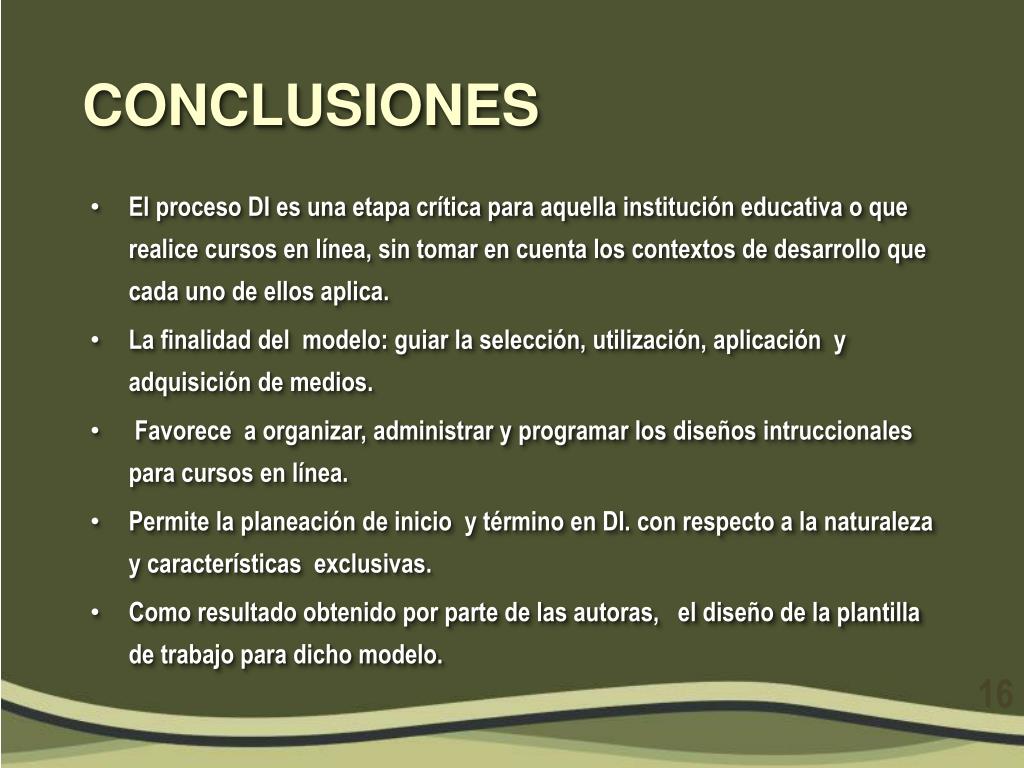 CONCLUSIONES

• El proceso DI es una etapa crítica para aquella institución educativa o que realice cursos en línea, sin tomar en cuenta los contextos de desarrollo que cada uno de ellos aplica.

• La finalidad del modelo: guiar la selección, utilización, aplicación y adquisición de medios.

• Favorece a organizar, administrar y programar los diseños intruccionales para cursos en línea.

• Permite la planeación de inicio y término en DI. con respecto a la naturaleza y características exclusivas.

• Como resultado obtenido por parte de las autoras, el diseño de la plantilla de trabajo para dicho modelo.

16